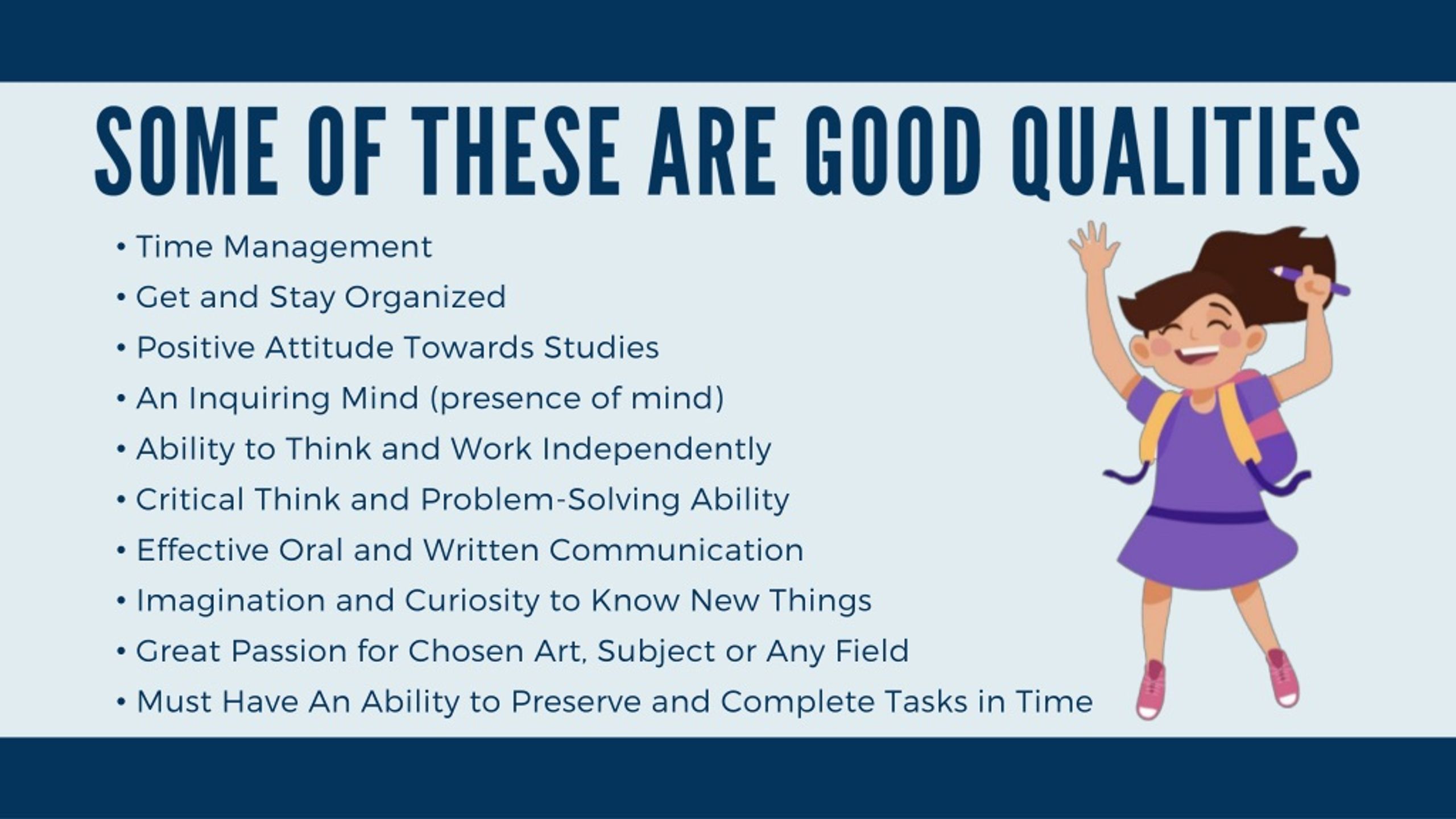 SOME OF THESE ARE GOOD QUALITIES

• Time Management
• Get and Stay Organized
• Positive Attitude Towards Studies
• An Inquiring Mind (presence of mind)
• Ability to Think and Work Independently
• Critical Think and Problem-Solving Ability
• Effective Oral and Written Communication
• Imagination and Curiosity to Know New Things
• Great Passion for Chosen Art, Subject or Any Field
• Must Have An Ability to Preserve and Complete Tasks in Time